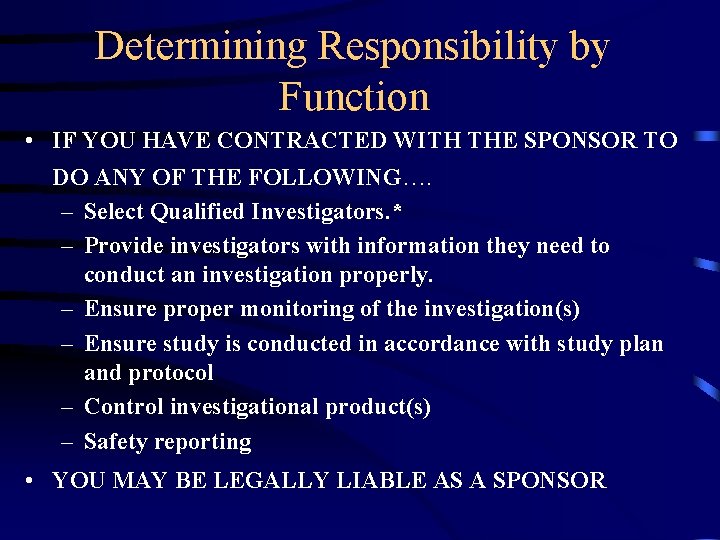 Determining Responsibility by Function

• IF YOU HAVE CONTRACTED WITH THE SPONSOR TO DO ANY OF THE FOLLOWING….
– Select Qualified Investigators.*
– Provide investigators with information they need to conduct an investigation properly.
– Ensure proper monitoring of the investigation(s)
– Ensure study is conducted in accordance with study plan and protocol
– Control investigational product(s)
– Safety reporting

• YOU MAY BE LEGALLY LIABLE AS A SPONSOR